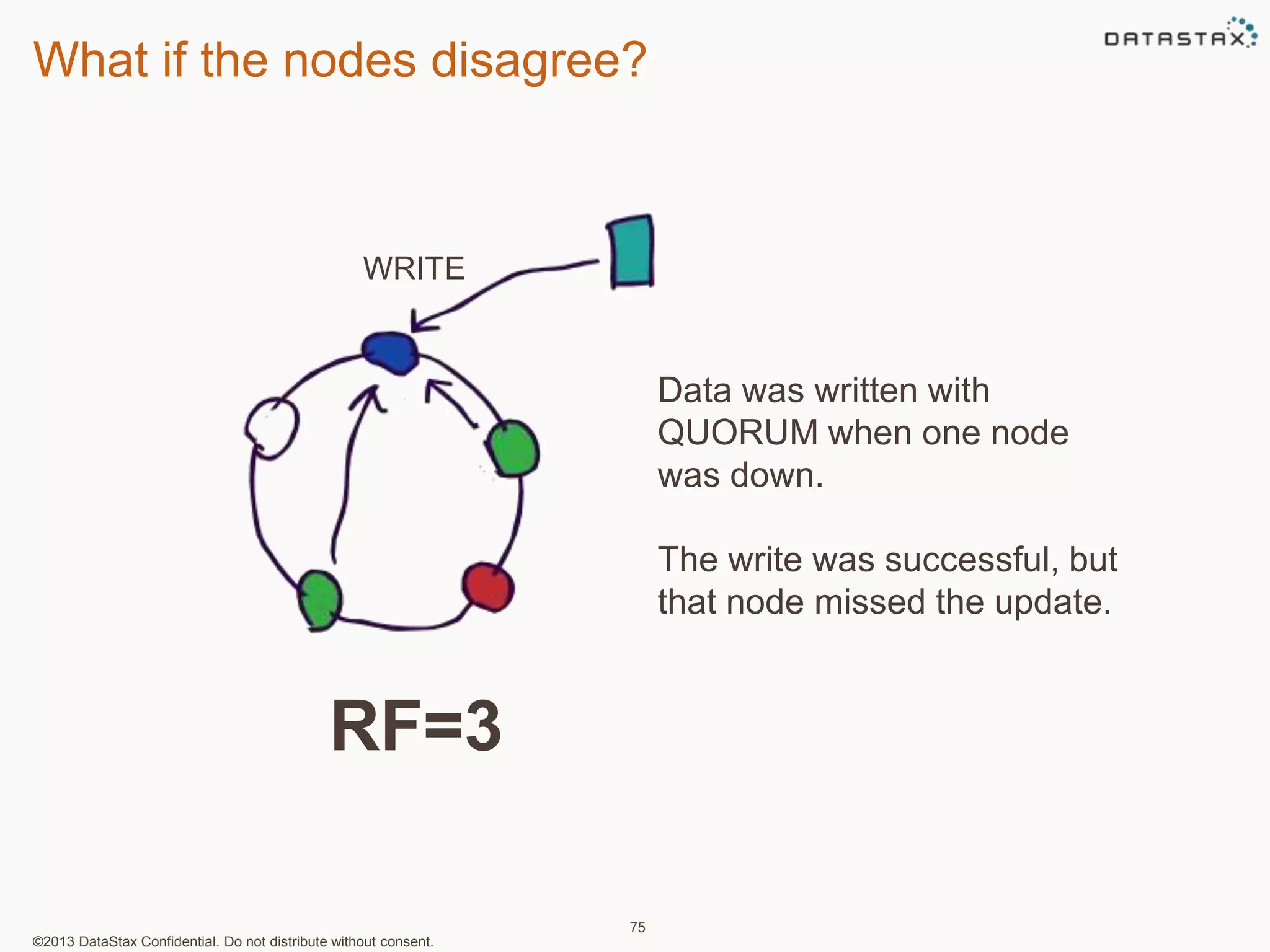 What if the nodes disagree?

DATASTAX

WRITE

Data was written with QUORUM when one node was down.

The write was successful, but that node missed the update.

RF=3

75

©2013 DataStax Confidential. Do not distribute without consent.